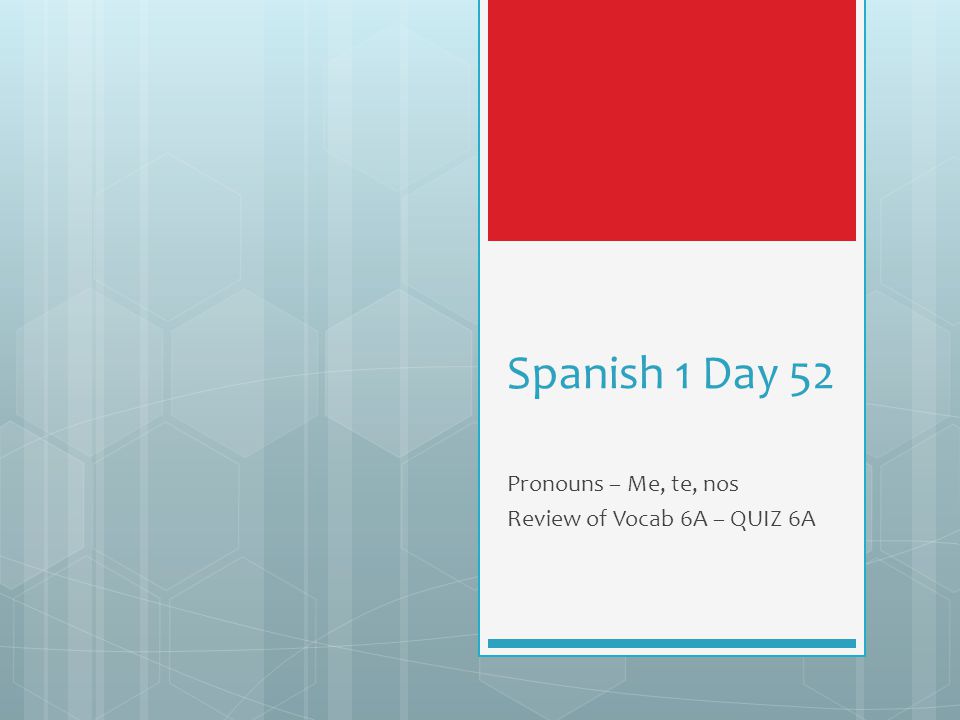 Spanish 1 Day 52

Pronouns – Me, te, nos
Review of Vocab 6A – QUIZ 6A